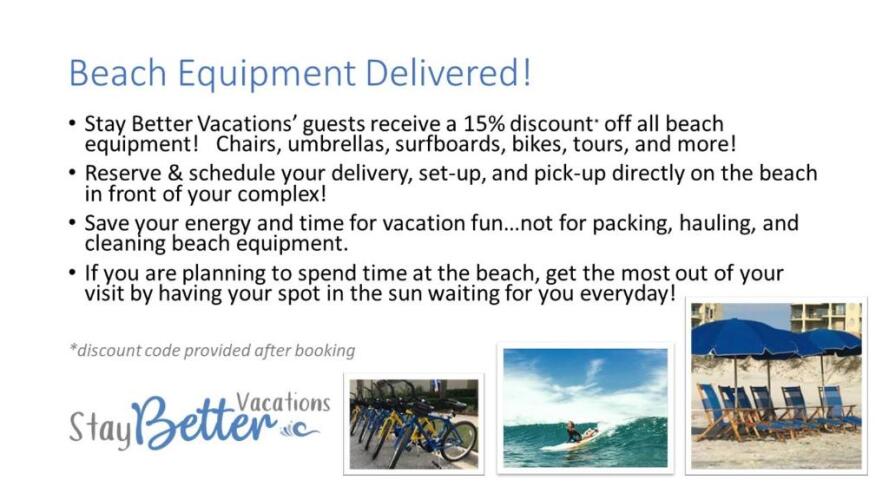 Beach Equipment Delivered!

• Stay Better Vacations' guests receive a 15% discount* off all beach equipment! Chairs, umbrellas, surfboards, bikes, tours, and more!

• Reserve & schedule your delivery, set-up, and pick-up directly on the beach in front of your complex!

• Save your energy and time for vacation fun...not for packing, hauling, and cleaning beach equipment.

• If you are planning to spend time at the beach, get the most out of your visit by having your spot in the sun waiting for you everyday!

*discount code provided after booking

Stay Better Vacations